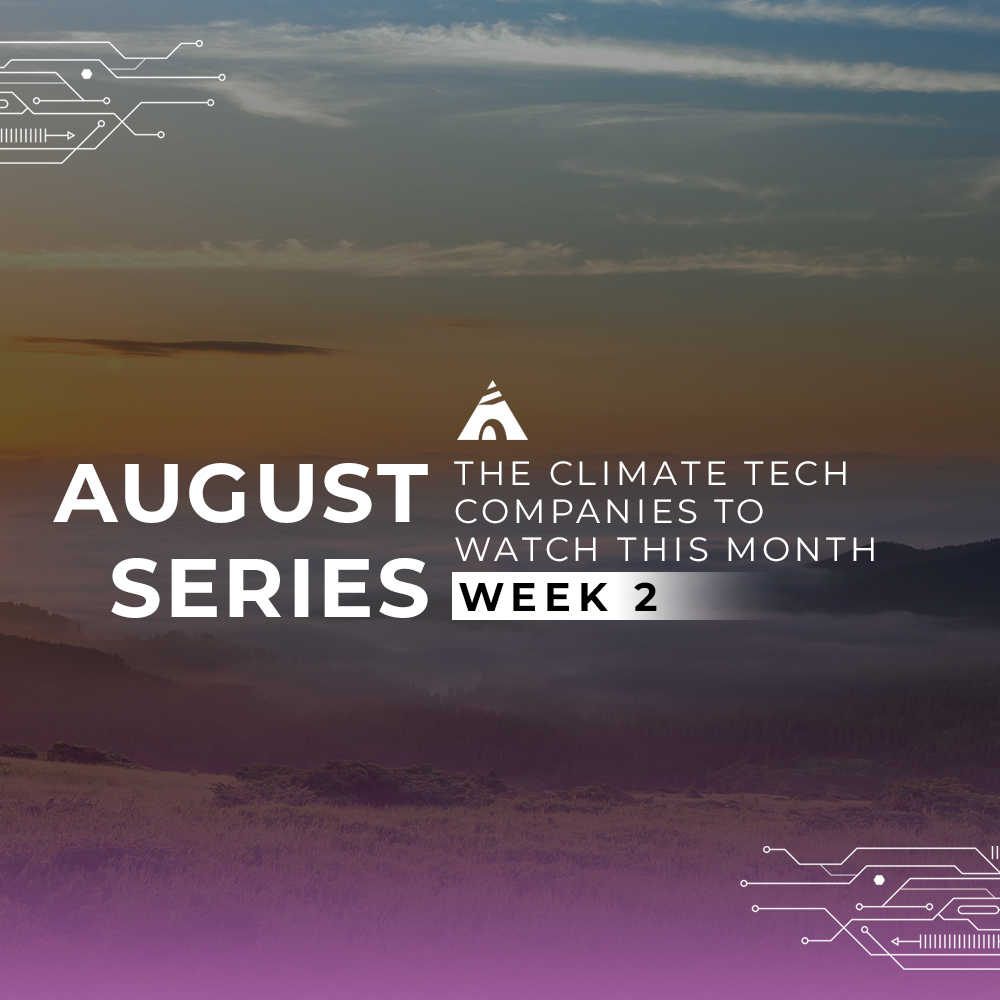 AUGUST SERIES

THE CLIMATE TECH COMPANIES TO WATCH THIS MONTH

WEEK 2